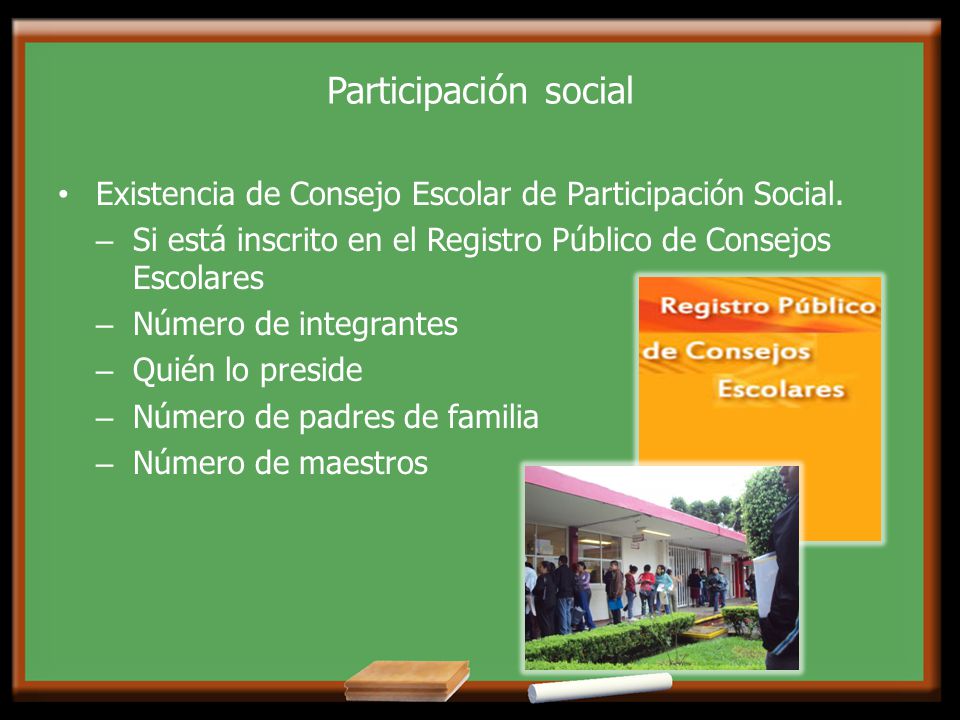 Participación social

• Existencia de Consejo Escolar de Participación Social.
– Si está inscrito en el Registro Público de Consejos Escolares
– Número de integrantes
– Quién lo preside
– Número de padres de familia
– Número de maestros

Registro Público de Consejos Escolares